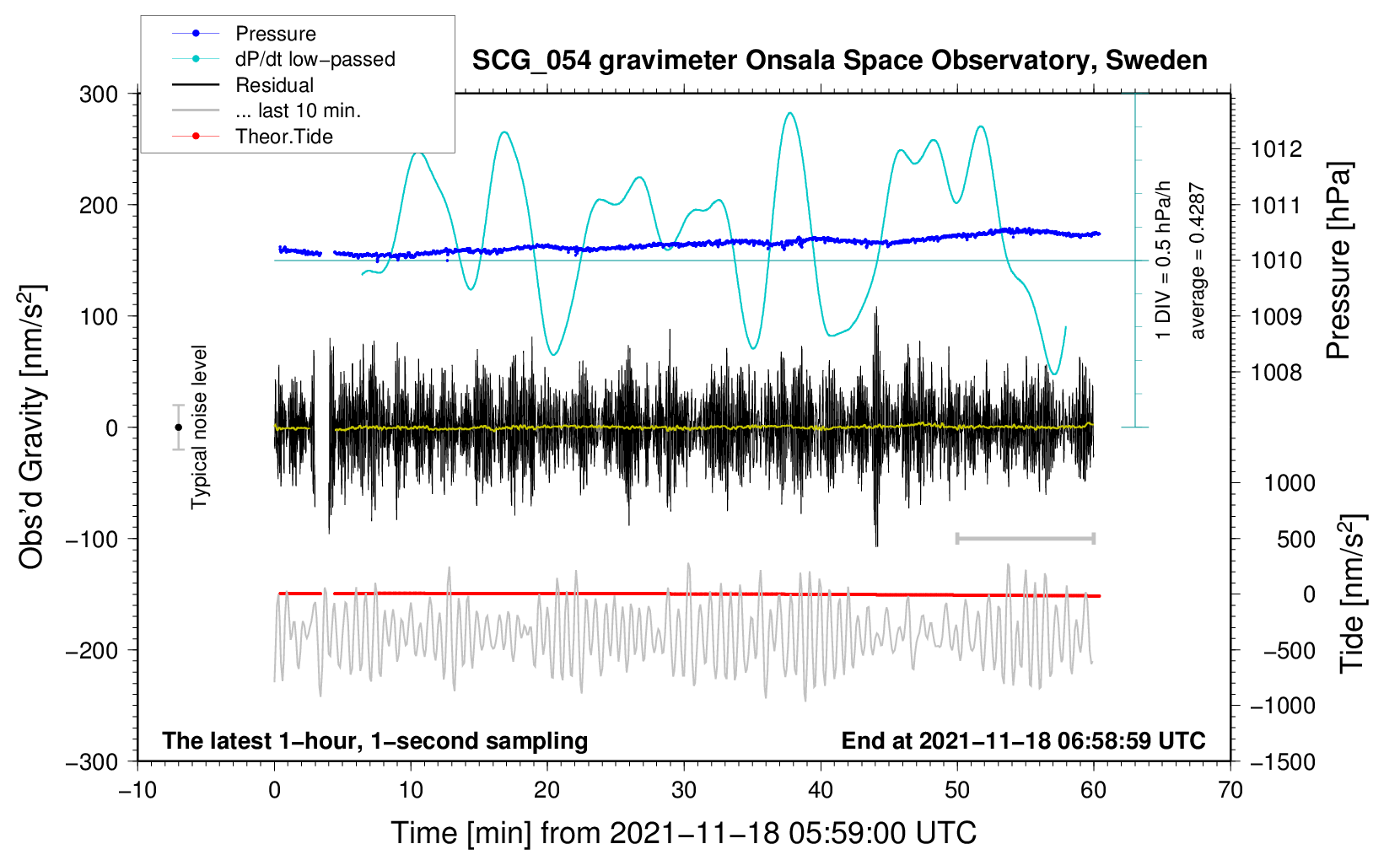 Pressure
dP/dt low−passed
Residual
... last 10 min.
Theor.Tide

SCG_054 gravimeter Onsala Space Observatory, Sweden

300
200
100
0
−100
−200
−300

Obs'd Gravity [nm/s$^2$]

Typical noise level

1 DIV = 0.5 hPa/h
average = 0.4287

1012
1011
1010
1009
1008

Pressure [hPa]

1000
500
0
−500
−1000
−1500

Tide [nm/s$^2$]

The latest 1−hour, 1−second sampling

End at 2021−11−18 06:58:59 UTC

−10
0
10
20
30
40
50
60
70

Time [min] from 2021−11−18 05:59:00 UTC